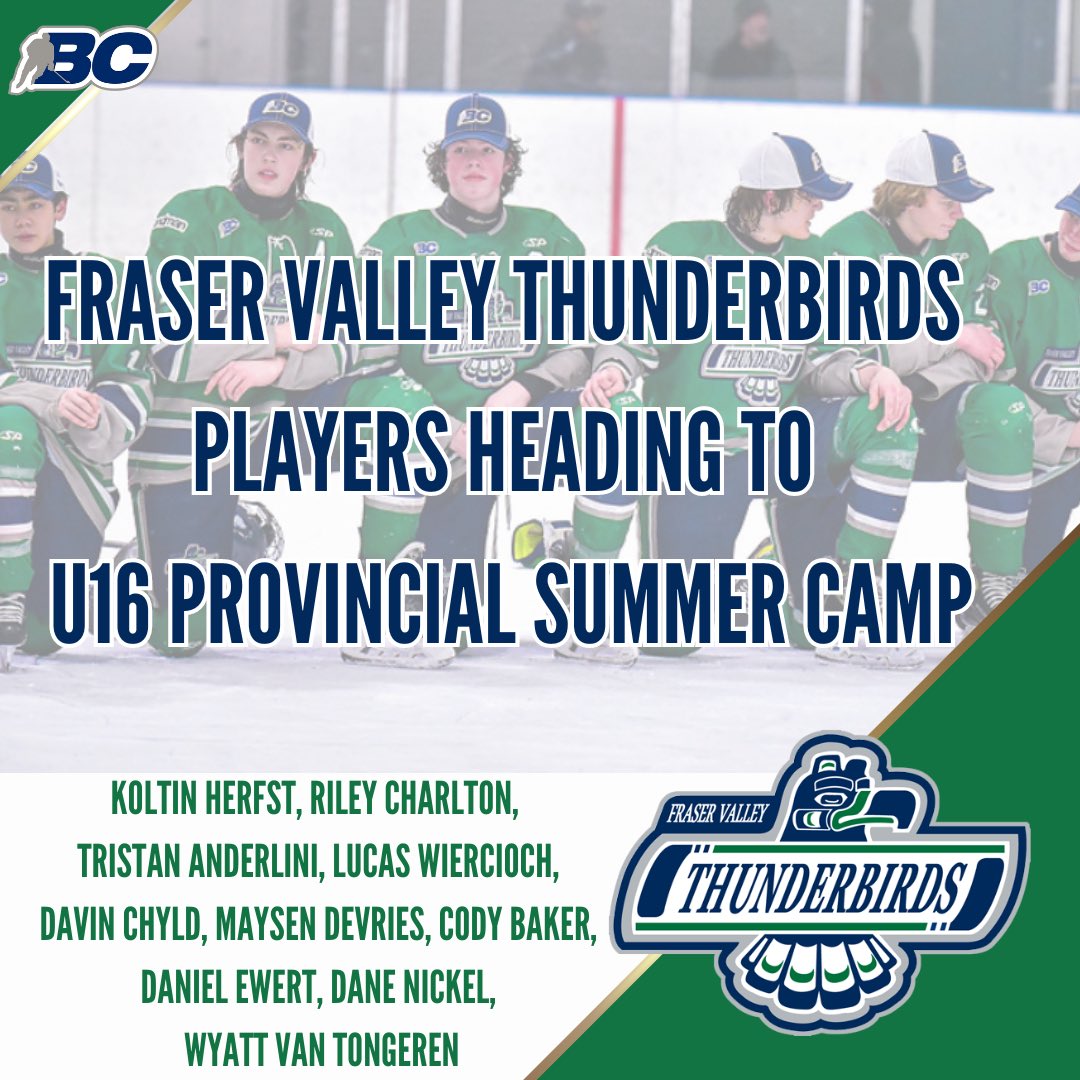 BC

FRASER VALLEY THUNDERBIRDS PLAYERS HEADING TO U16 PROVINCIAL SUMMER CAMP

KOLTIN HERFST, RILEY CHARLTON, TRISTAN ANDERLINI, LUCAS WIERCIOCH, DAVIN CHYLD, MAYSEN DEVRIES, CODY BAKER, DANIEL EWERT, DANE NICKEL, WYATT VAN TONGEREN

FRASER VALLEY
THUNDERBIRDS